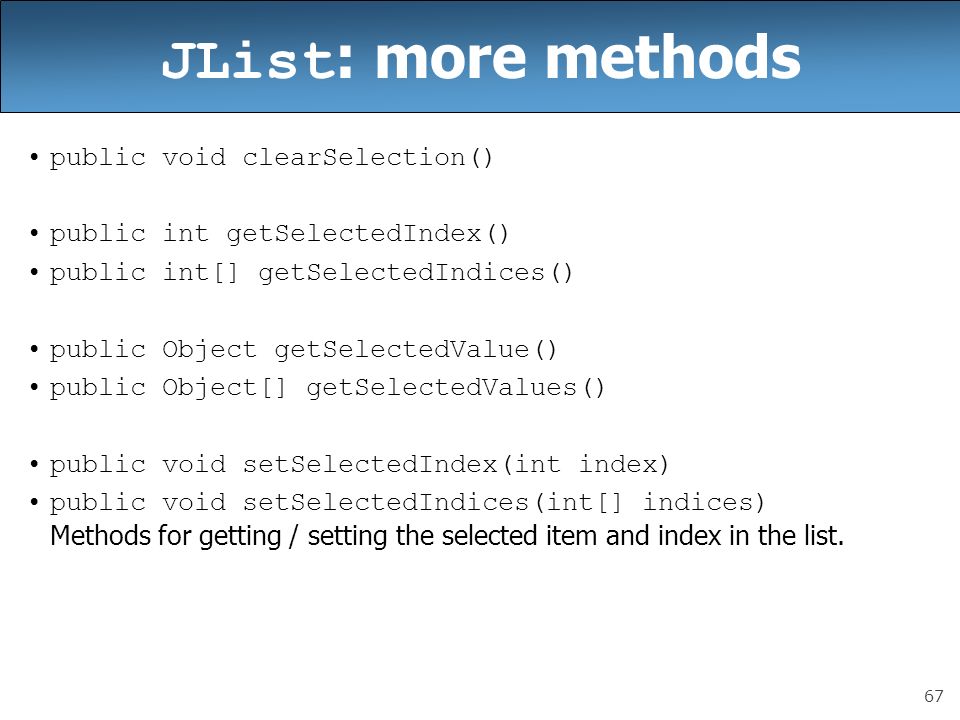 JList: more methods

• public void clearSelection()

• public int getSelectedIndex()
• public int[] getSelectedIndices()

• public Object getSelectedValue()
• public Object[] getSelectedValues()

• public void setSelectedIndex(int index)
• public void setSelectedIndices(int[] indices)
Methods for getting / setting the selected item and index in the list.

67